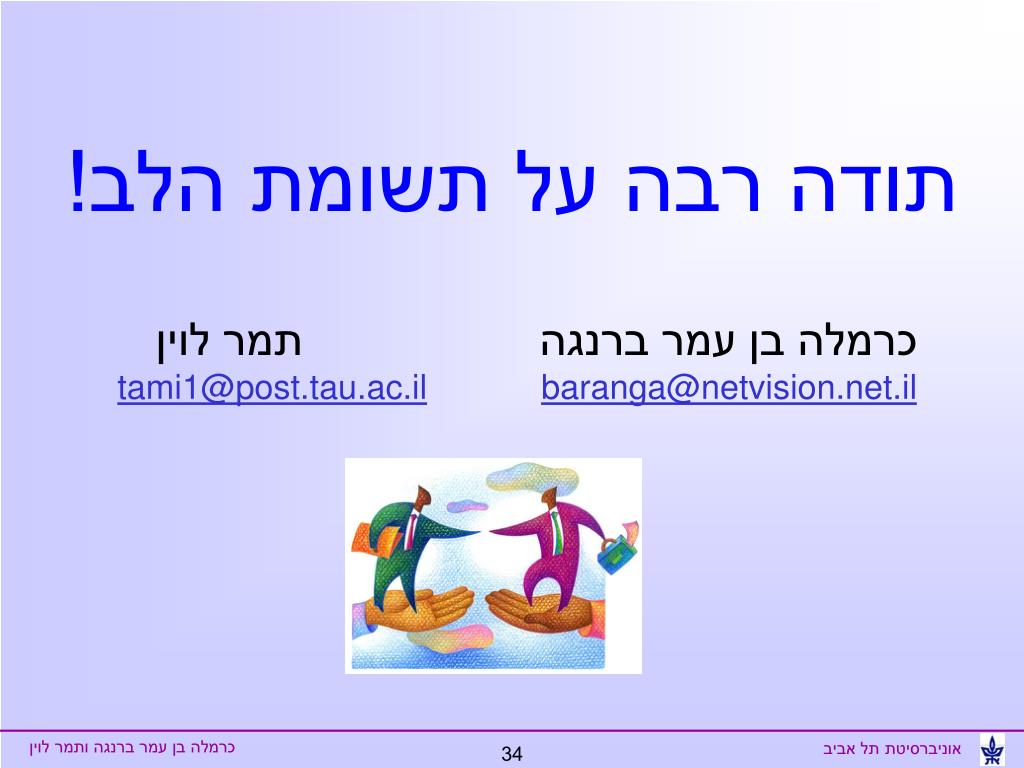 תודה רבה על תשומת הלב!

כרמלה בן עמר ברנגה
baranga@netvision.net.il

תמר לוין
tami1@post.tau.ac.il

אוניברסיטת תל אביב

34

כרמלה בן עמר ברנגה ותמר לוין